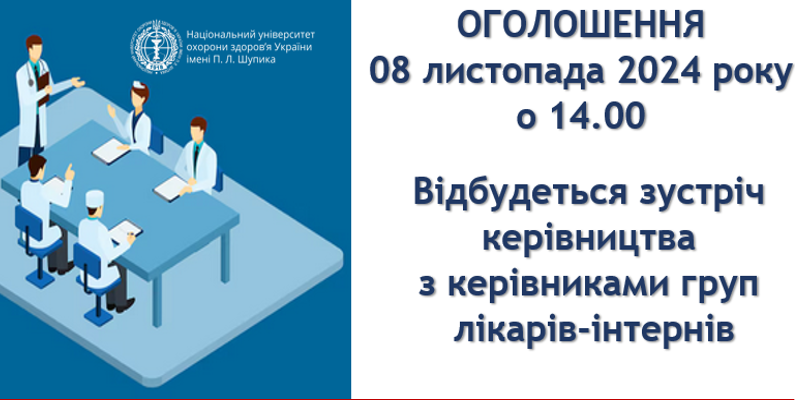 Національний університет охорони здоров'я України імені П. Л. Шупика

ОГОЛОШЕННЯ
08 листопада 2024 року
о 14.00

Відбудеться зустріч керівництва з керівниками груп лікарів-інтернів